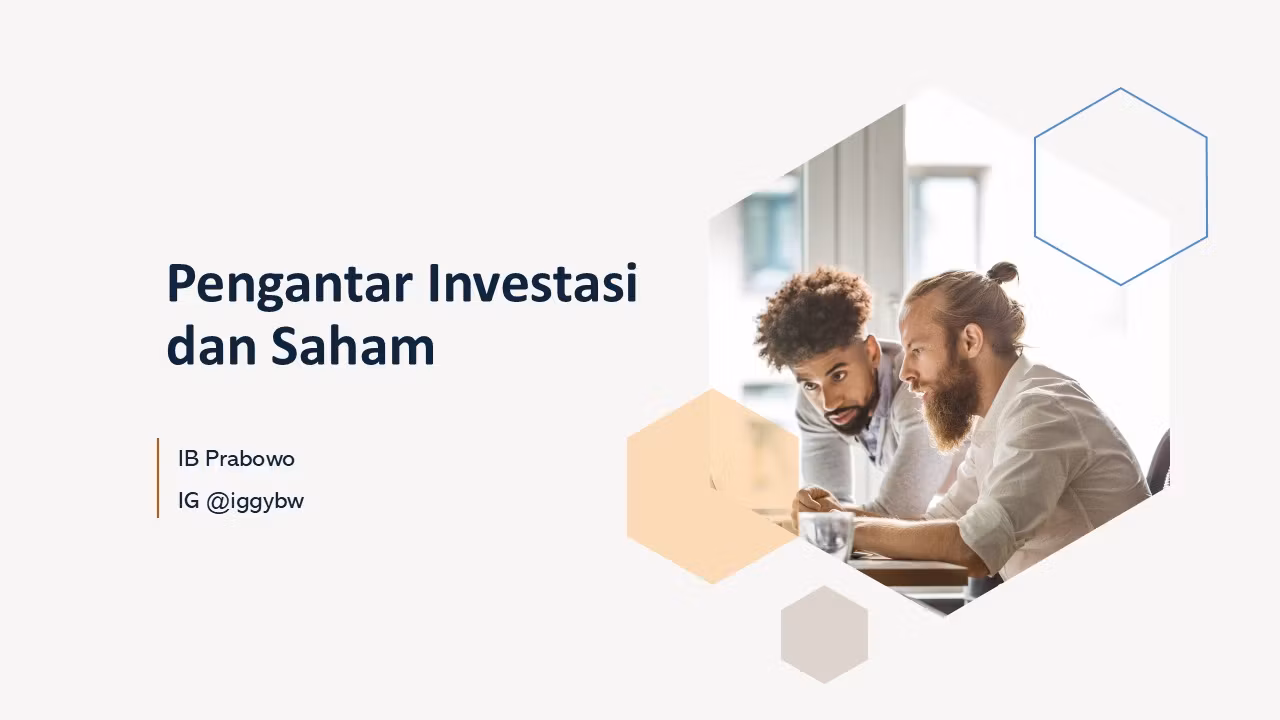 Pengantar Investasi dan Saham

IB Prabowo

IG @iggybw